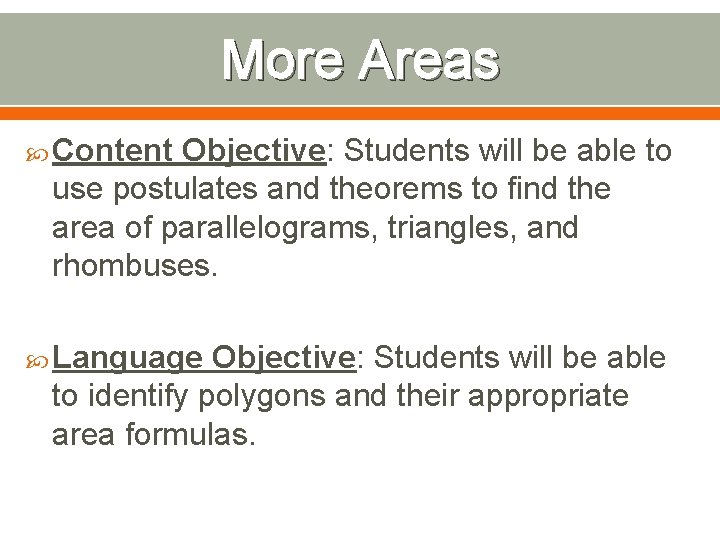 More Areas

Content Objective: Students will be able to use postulates and theorems to find the area of parallelograms, triangles, and rhombuses.

Language Objective: Students will be able to identify polygons and their appropriate area formulas.